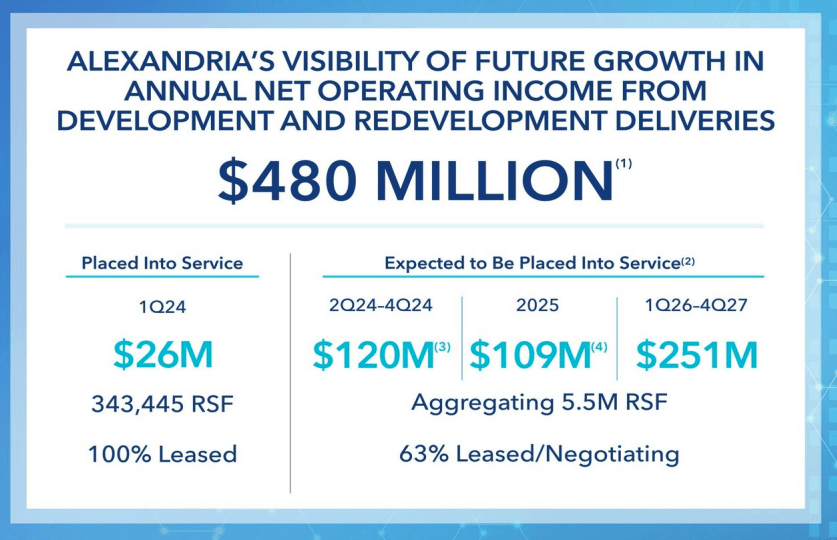 ALEXANDRIA'S VISIBILITY OF FUTURE GROWTH IN ANNUAL NET OPERATING INCOME FROM DEVELOPMENT AND REDEVELOPMENT DELIVERIES

$480 MILLION$^{(1)}$

Placed Into Service

1Q24

$26M

343,445 RSF

100% Leased

Expected to Be Placed Into Service$^{(2)}$

2Q24–4Q24

$120M$^{(3)}$

2025

$109M$^{(4)}$

1Q26–4Q27

$251M

Aggregating 5.5M RSF

63% Leased/Negotiating